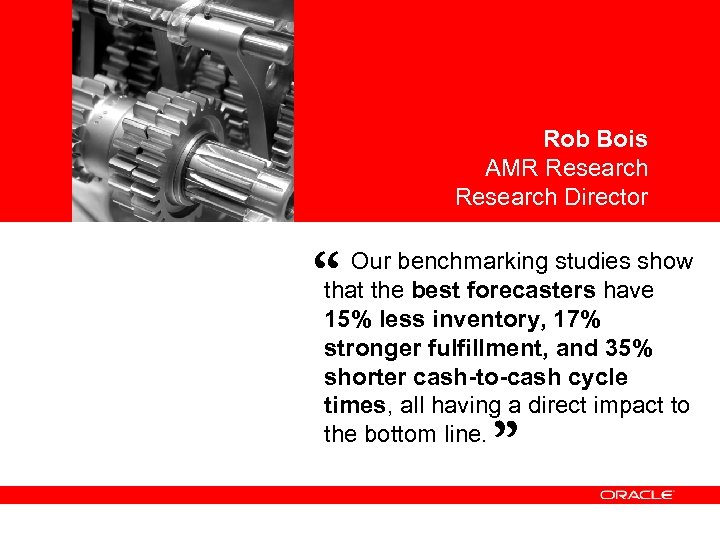 Rob Bois
AMR Research
Research Director

“ Our benchmarking studies show that the best forecasters have 15% less inventory, 17% stronger fulfillment, and 35% shorter cash-to-cash cycle times, all having a direct impact to the bottom line. ”

ORACLE